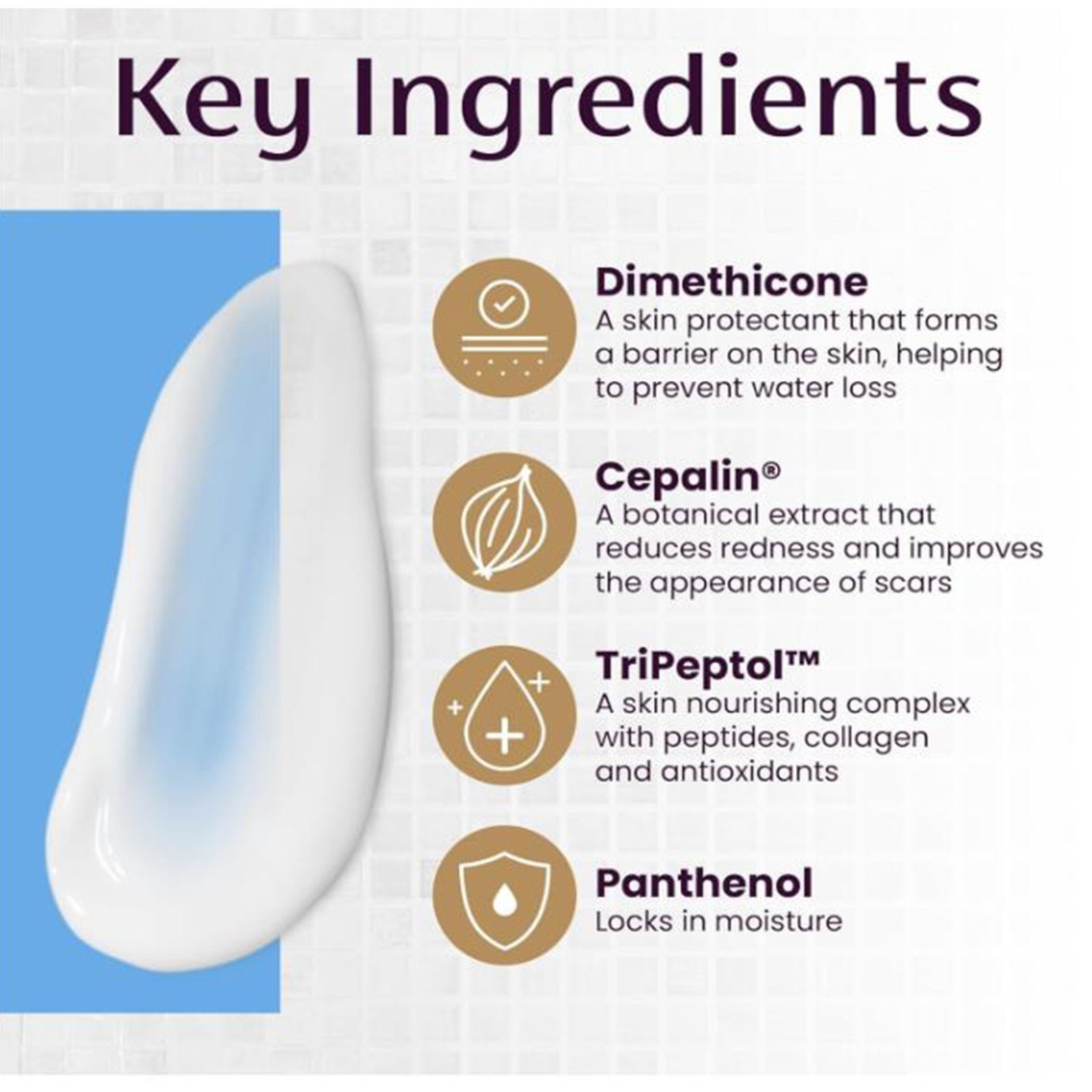 Key Ingredients

Dimethicone
A skin protectant that forms a barrier on the skin, helping to prevent water loss

Cepalin®
A botanical extract that reduces redness and improves the appearance of scars

TriPeptol™
A skin nourishing complex with peptides, collagen and antioxidants

Panthenol
Locks in moisture